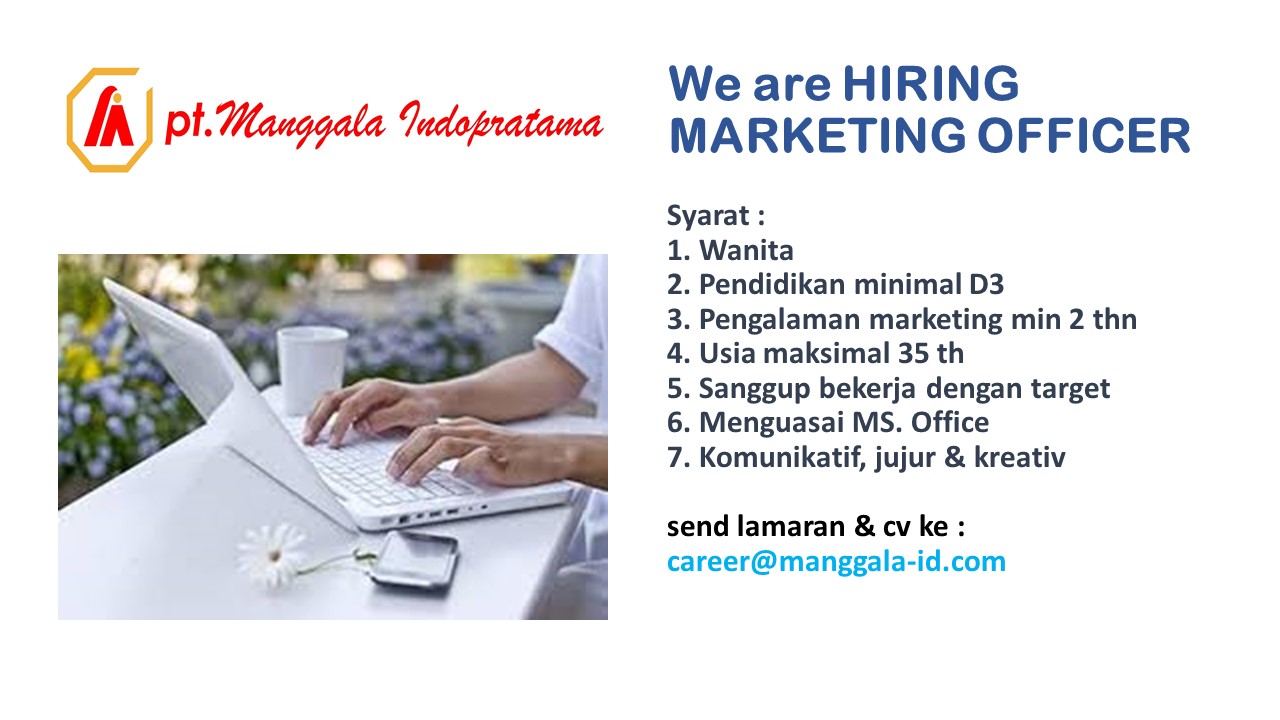 pt.Manggala Indopratama

We are HIRING
MARKETING OFFICER

Syarat :
1. Wanita
2. Pendidikan minimal D3
3. Pengalaman marketing min 2 thn
4. Usia maksimal 35 th
5. Sanggup bekerja dengan target
6. Menguasai MS. Office
7. Komunikatif, jujur & kreativ

send lamaran & cv ke :
career@manggala-id.com